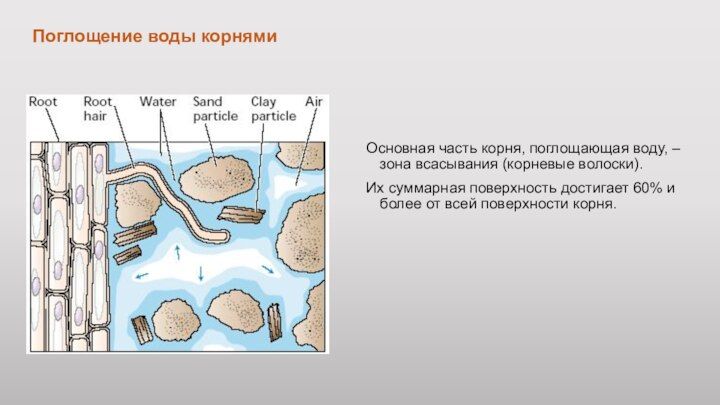 Поглощение воды корнями

Root

Root hair

Water

Sand particle

Clay particle

Air

Основная часть корня, поглощающая воду, – зона всасывания (корневые волоски).

Их суммарная поверхность достигает 60% и более от всей поверхности корня.